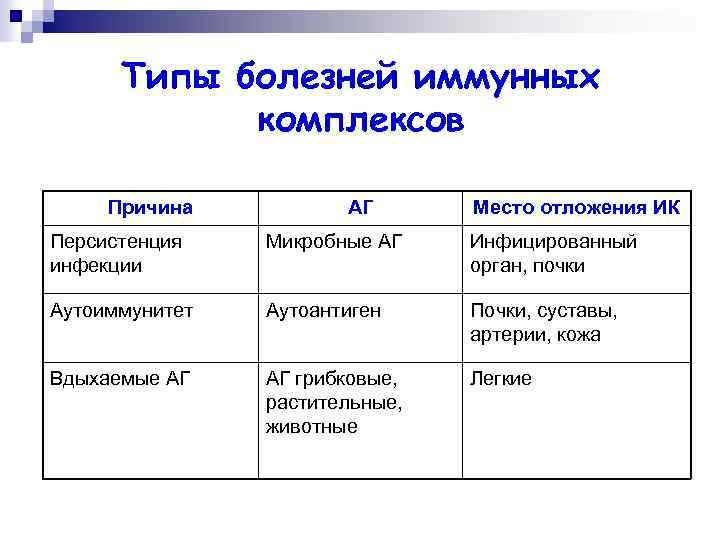 Типы болезней иммунных комплексов

| Причина | АГ | Место отложения ИК |
|---|---|---|
| Персистенция инфекции | Микробные АГ | Инфицированный орган, почки |
| Аутоиммунитет | Аутоантиген | Почки, суставы, артерии, кожа |
| Вдыхаемые АГ | АГ грибковые, растительные, животные | Легкие |